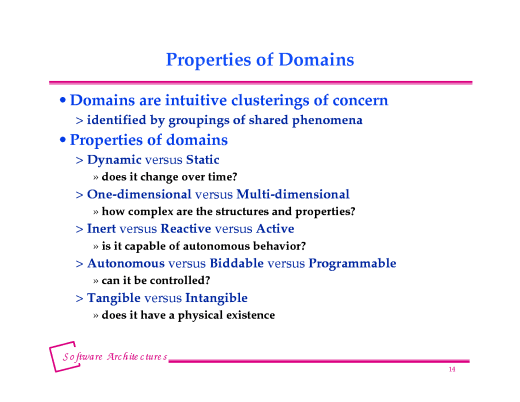 Properties of Domains

• Domains are intuitive clusterings of concern

> identified by groupings of shared phenomena

• Properties of domains

> Dynamic versus Static

» does it change over time?

> One-dimensional versus Multi-dimensional

» how complex are the structures and properties?

> Inert versus Reactive versus Active

» is it capable of autonomous behavior?

> Autonomous versus Biddable versus Programmable

» can it be controlled?

> Tangible versus Intangible

» does it have a physical existence

Software Architectures

14